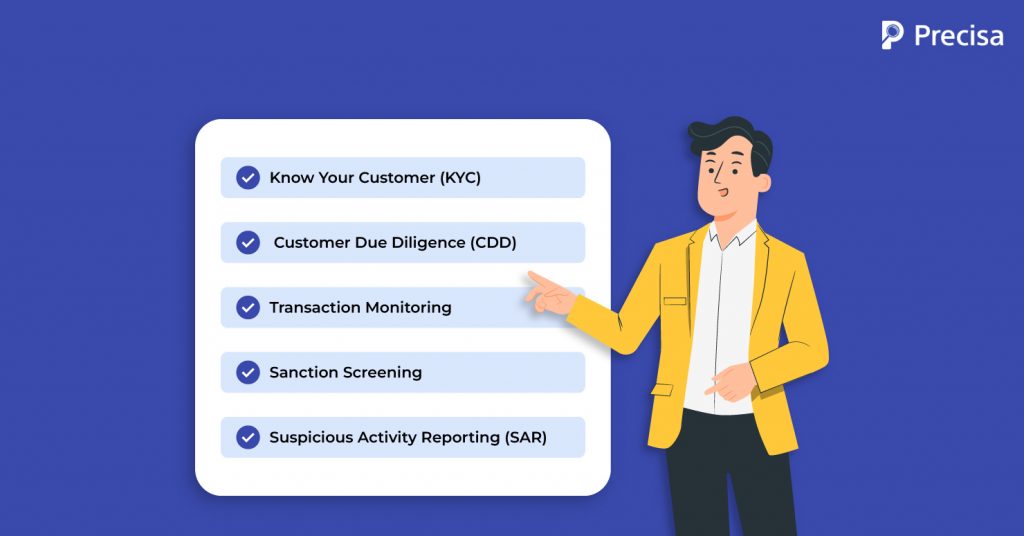 Precisa

Know Your Customer (KYC)

Customer Due Diligence (CDD)

Transaction Monitoring

Sanction Screening

Suspicious Activity Reporting (SAR)